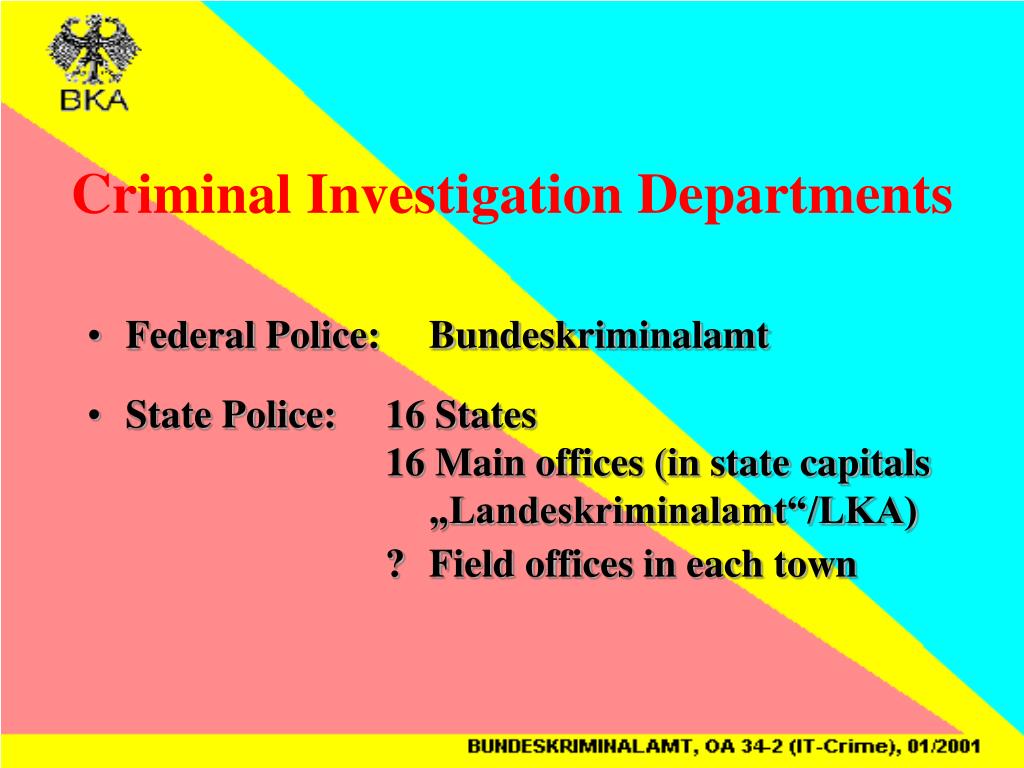 BKA

Criminal Investigation Departments

• Federal Police: Bundeskriminalamt

• State Police: 16 States
16 Main offices (in state capitals „Landeskriminalamt“/LKA)
? Field offices in each town

BUNDESKRIMINALAMT, OA 34-2 (IT-Crime), 01/2001